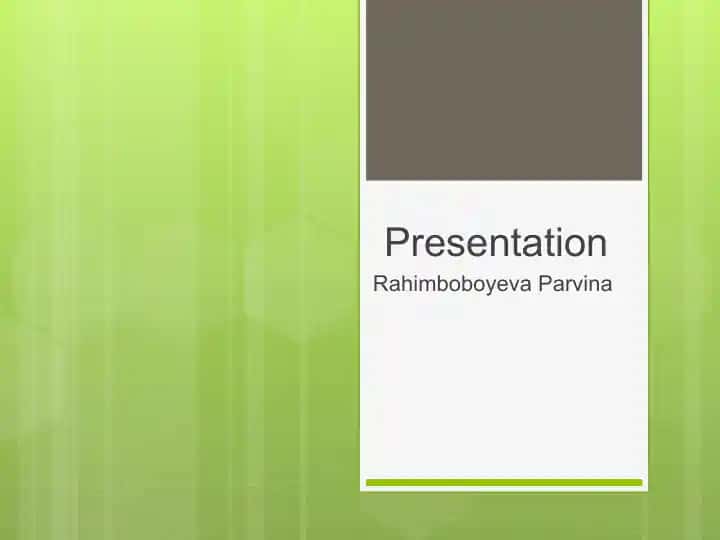 Presentation
Rahimboboyeva Parvina